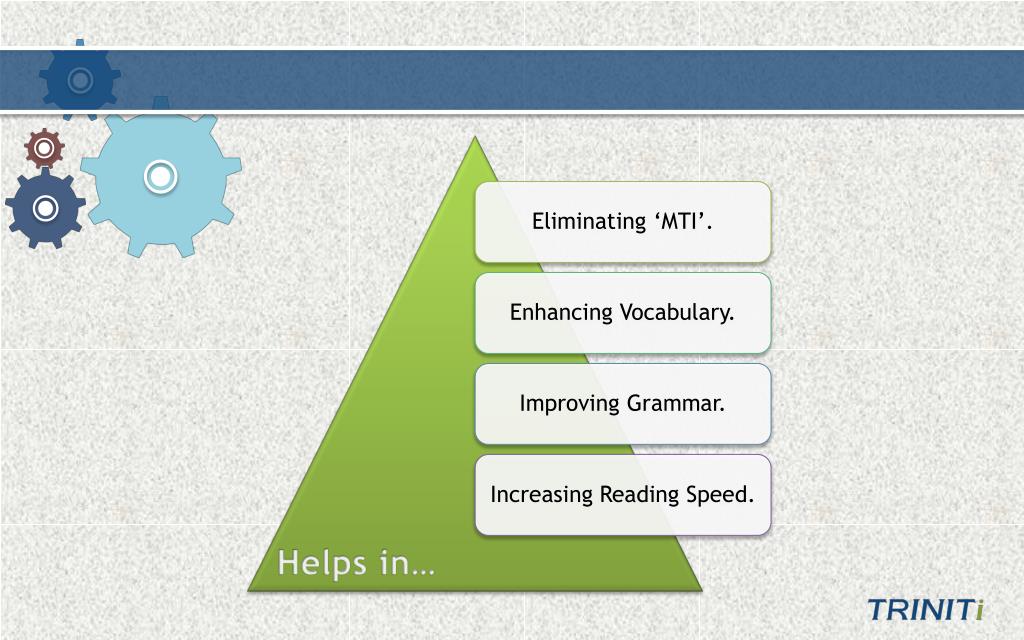 Eliminating ‘MTI’.

Enhancing Vocabulary.

Improving Grammar.

Increasing Reading Speed.

Helps in…

TRINITi